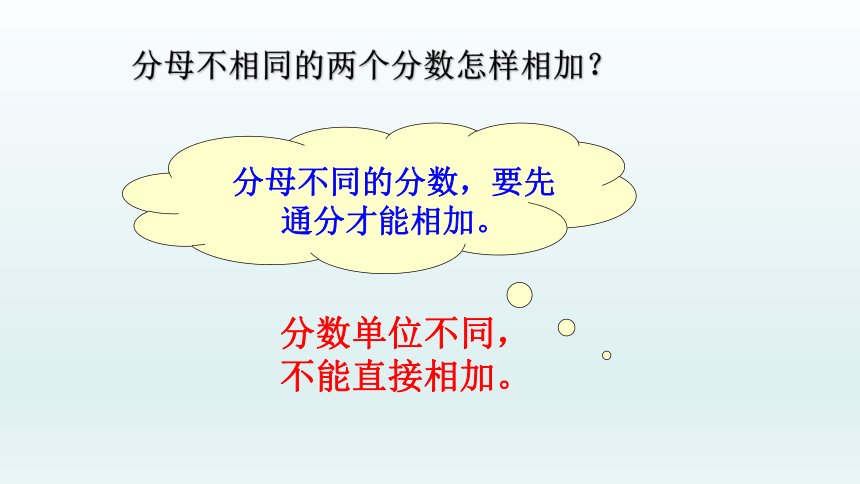 分母不相同的两个分数怎样相加？

分母不同的分数，要先通分才能相加。

分数单位不同，不能直接相加。